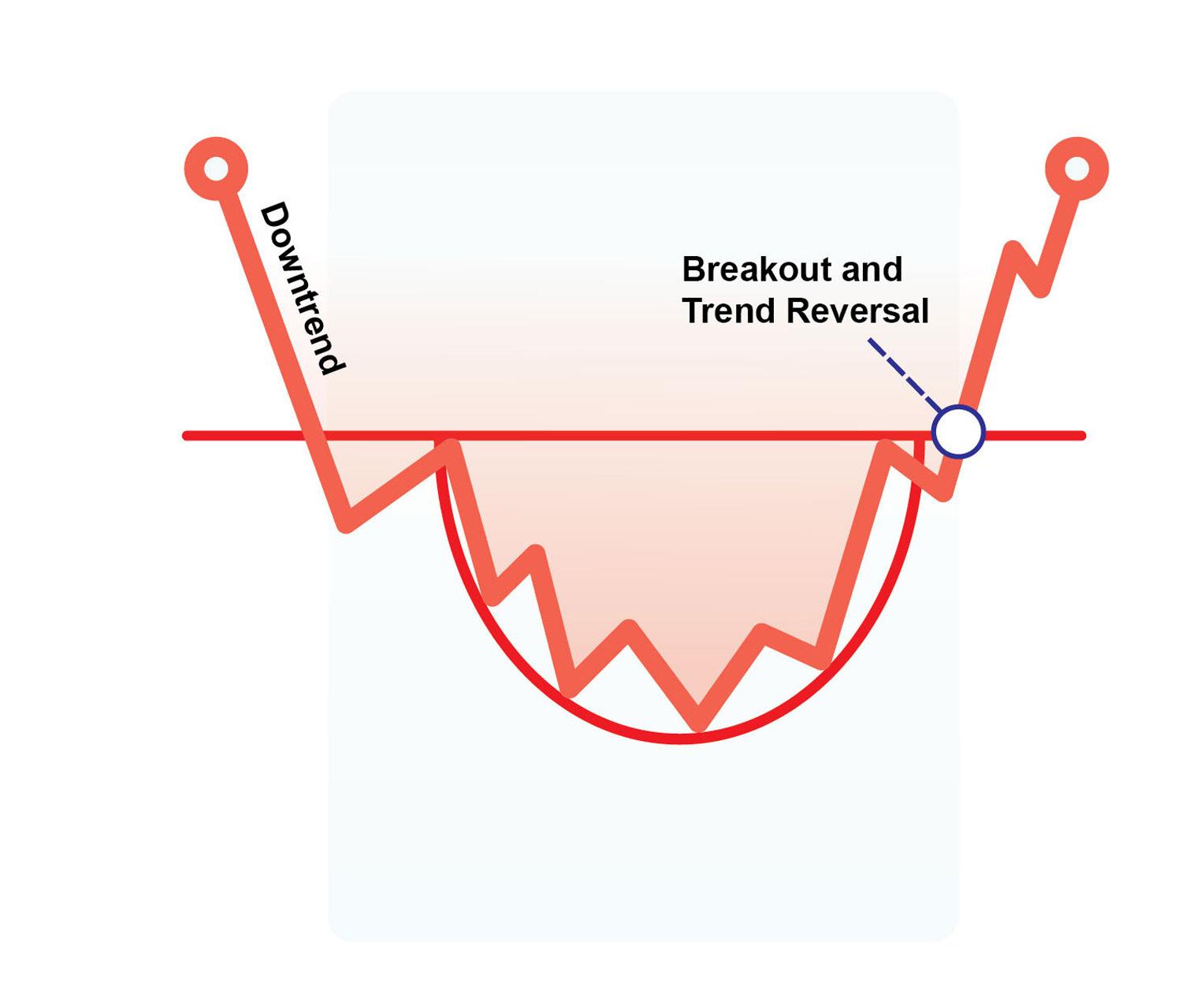 Downtrend

Breakout and Trend Reversal